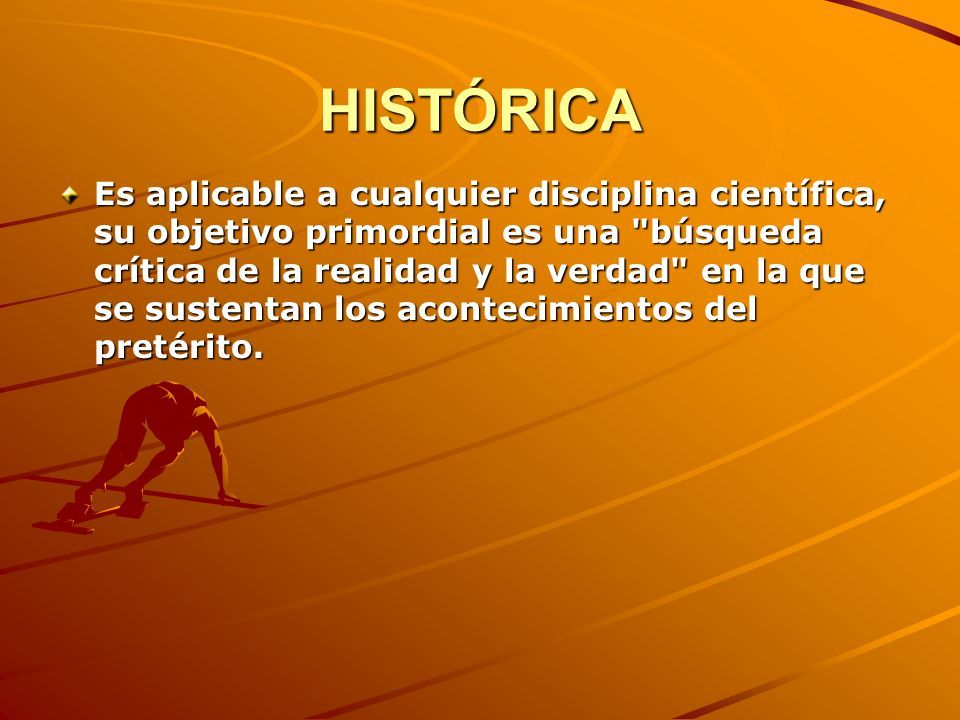 HISTÓRICA

Es aplicable a cualquier disciplina científica, su objetivo primordial es una "búsqueda crítica de la realidad y la verdad" en la que se sustentan los acontecimientos del pretérito.